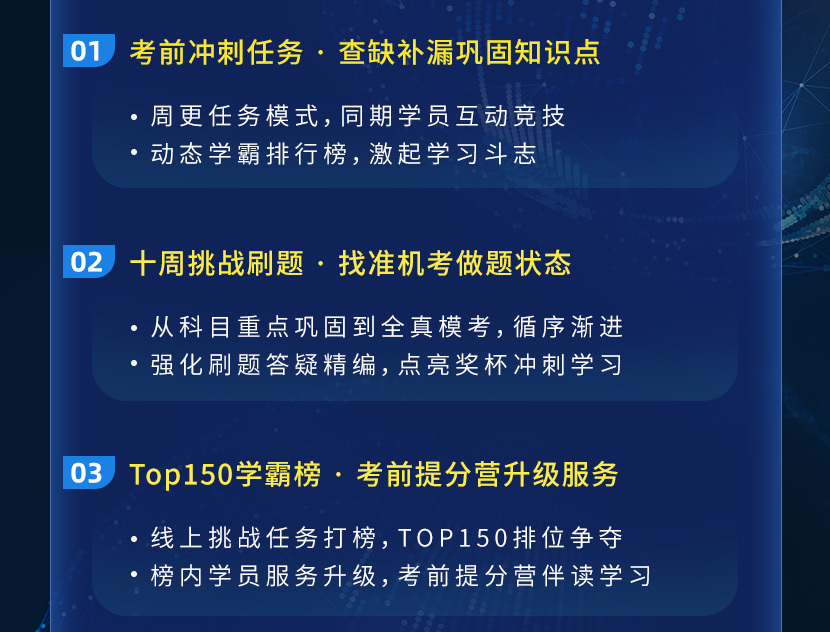 01 考前冲刺任务 · 查缺补漏巩固知识点

• 周更任务模式，同期学员互动竞技
• 动态学霸排行榜，激起学习斗志

02 十周挑战刷题 · 找准机考做题状态

• 从科目重点巩固到全真模考，循序渐进
• 强化刷题答疑精编，点亮奖杯冲刺学习

03 Top150学霸榜 · 考前提分营升级服务

• 线上挑战任务打榜，TOP150排位争夺
• 榜内学员服务升级，考前提分营伴读学习